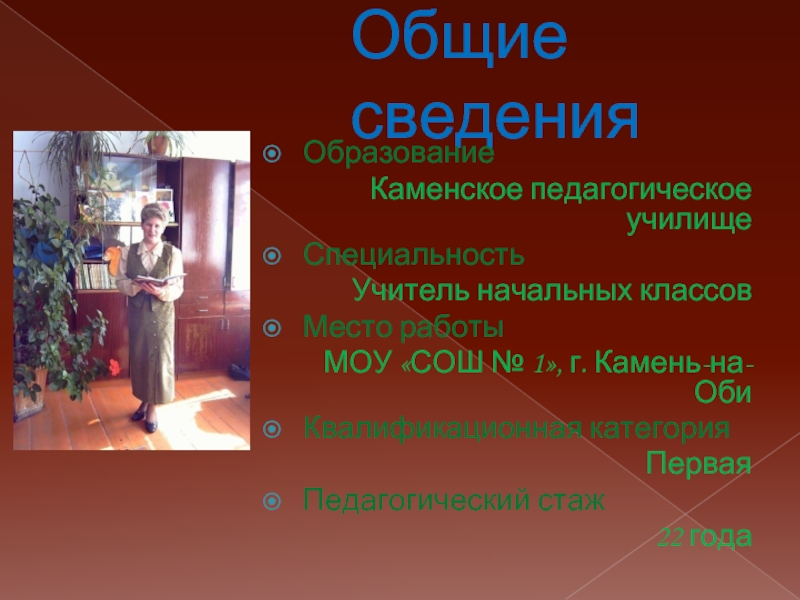 Общие сведения

Образование

Каменское педагогическое училище

Специальность

Учитель начальных классов

Место работы

МОУ «СОШ № 1», г. Камень-на-Оби

Квалификационная категория

Первая

Педагогический стаж

22 года